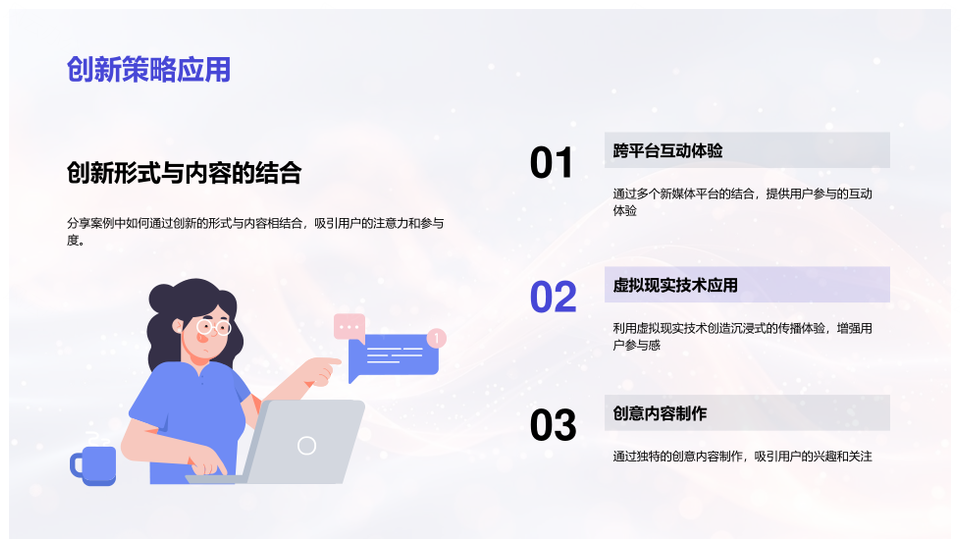 创新策略应用

创新形式与内容的结合

分享案例中如何通过创新的形式与内容相结合，吸引用户的注意力和参与度。

1

01

跨平台互动体验

通过多个新媒体平台的结合，提供用户参与的互动体验

02

虚拟现实技术应用

利用虚拟现实技术创造沉浸式的传播体验，增强用户参与感

03

创意内容制作

通过独特的创意内容制作，吸引用户的兴趣和关注